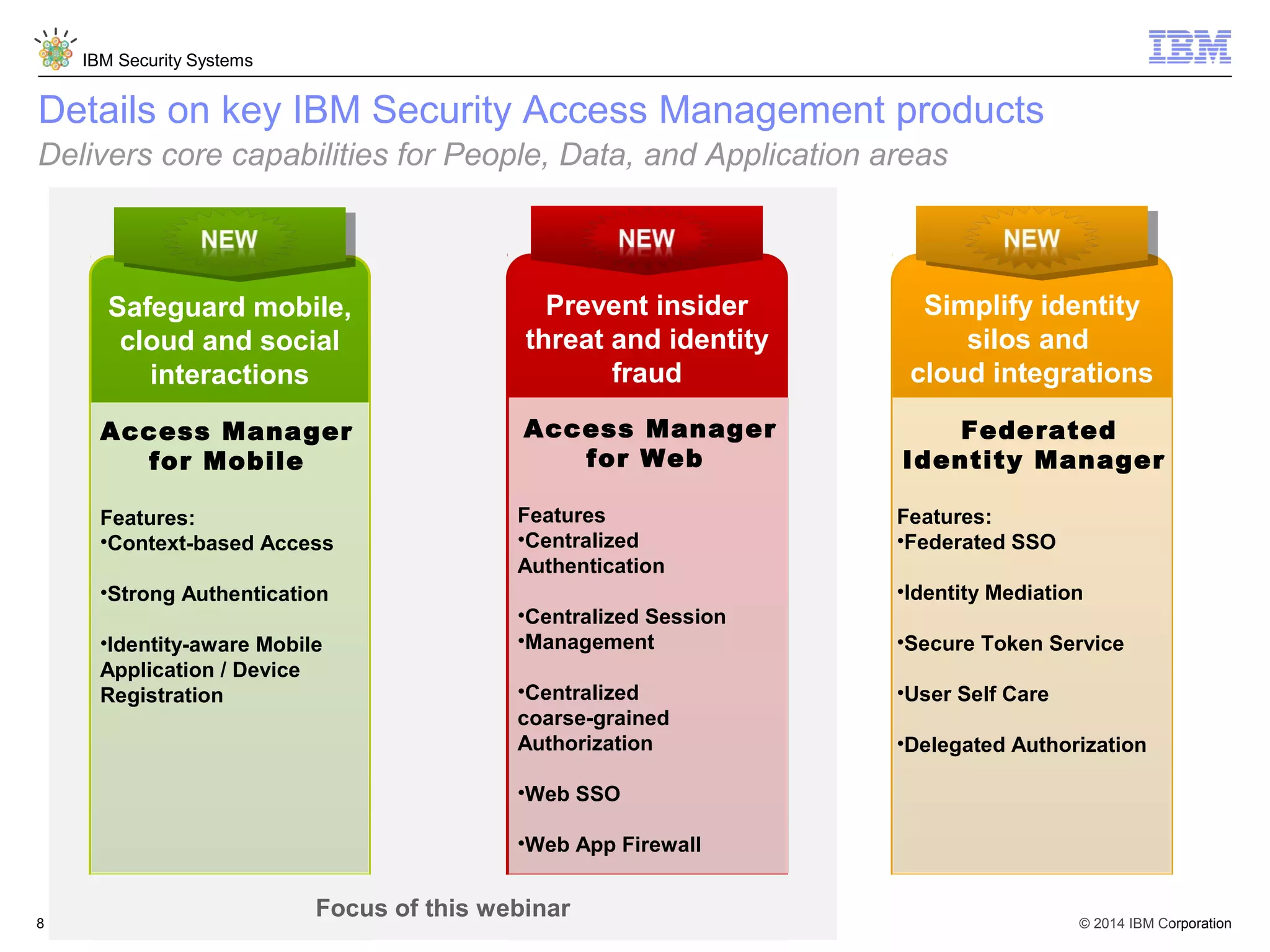 IBM Security Systems

IBM

Details on key IBM Security Access Management products

Delivers core capabilities for People, Data, and Application areas

NEW

Safeguard mobile, cloud and social interactions

Access Manager for Mobile

Features:
•Context-based Access

•Strong Authentication

•Identity-aware Mobile Application / Device Registration

NEW

Prevent insider threat and identity fraud

Access Manager for Web

Features
•Centralized Authentication

•Centralized Session
•Management

•Centralized coarse-grained Authorization

•Web SSO

•Web App Firewall

NEW

Simplify identity silos and cloud integrations

Federated Identity Manager

Features:
•Federated SSO

•Identity Mediation

•Secure Token Service

•User Self Care

•Delegated Authorization

Focus of this webinar

8

© 2014 IBM Corporation